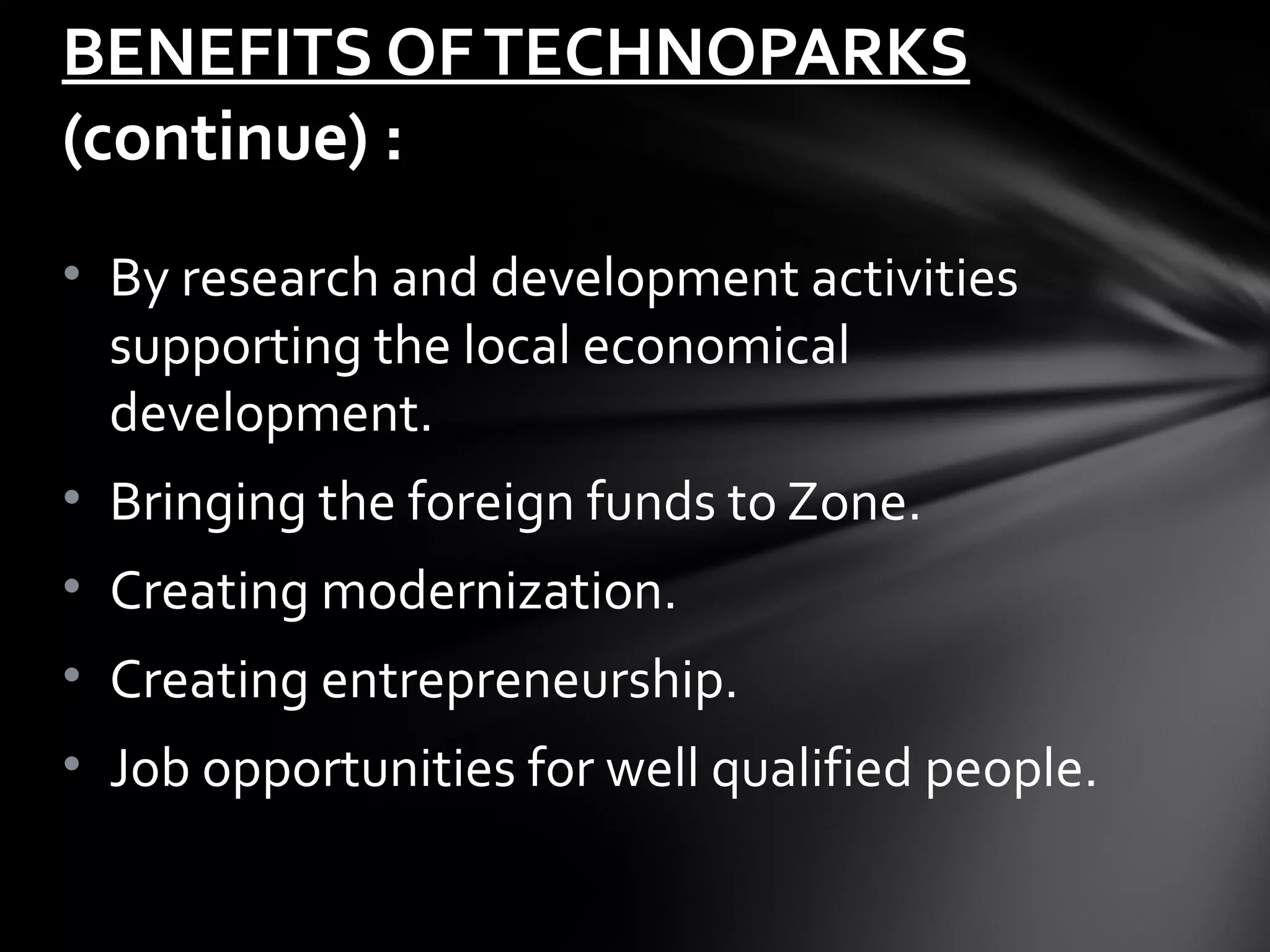 BENEFITS OF TECHNOPARKS (continue) :

• By research and development activities supporting the local economical development.
• Bringing the foreign funds to Zone.
• Creating modernization.
• Creating entrepreneurship.
• Job opportunities for well qualified people.